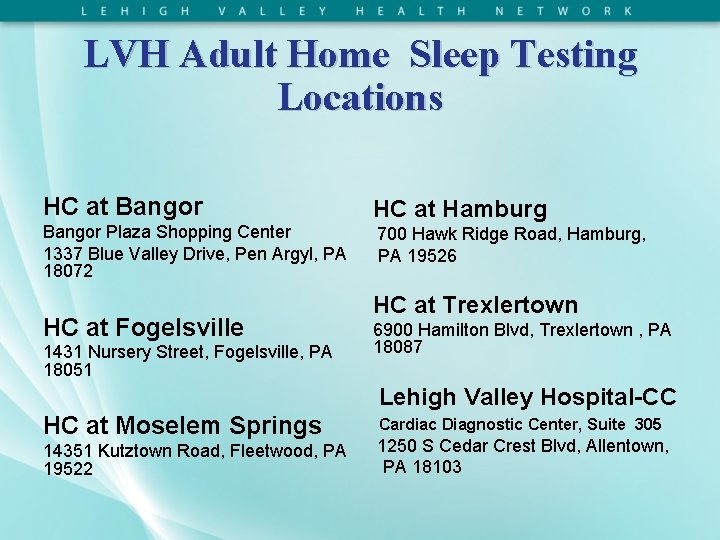 LEHIGH VALLEY HEALTH NETWORK

LVH Adult Home Sleep Testing Locations

HC at Bangor
Bangor Plaza Shopping Center
1337 Blue Valley Drive, Pen Argyl, PA 18072

HC at Fogelsville
1431 Nursery Street, Fogelsville, PA 18051

HC at Moselem Springs
14351 Kutztown Road, Fleetwood, PA 19522

HC at Hamburg
700 Hawk Ridge Road, Hamburg, PA 19526

HC at Trexlertown
6900 Hamilton Blvd, Trexlertown , PA 18087

Lehigh Valley Hospital-CC
Cardiac Diagnostic Center, Suite 305
1250 S Cedar Crest Blvd, Allentown, PA 18103